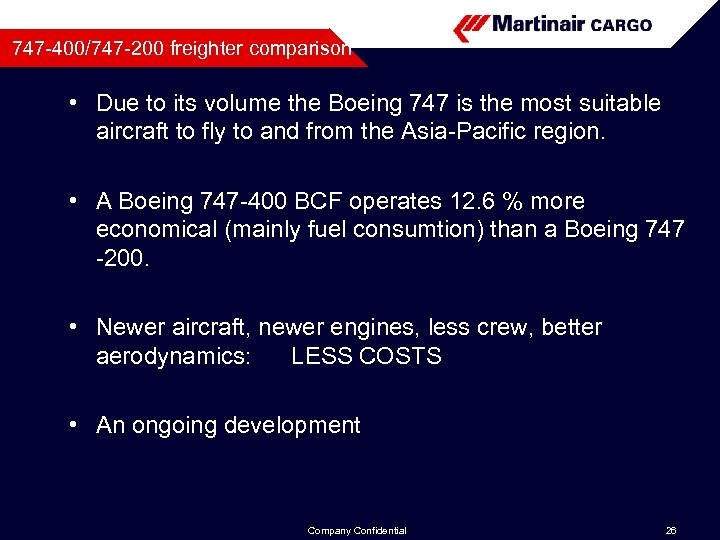 Martinair CARGO

747-400/747-200 freighter comparison

• Due to its volume the Boeing 747 is the most suitable aircraft to fly to and from the Asia-Pacific region.

• A Boeing 747-400 BCF operates 12.6 % more economical (mainly fuel consumtion) than a Boeing 747 -200.

• Newer aircraft, newer engines, less crew, better aerodynamics: LESS COSTS

• An ongoing development

Company Confidential

26